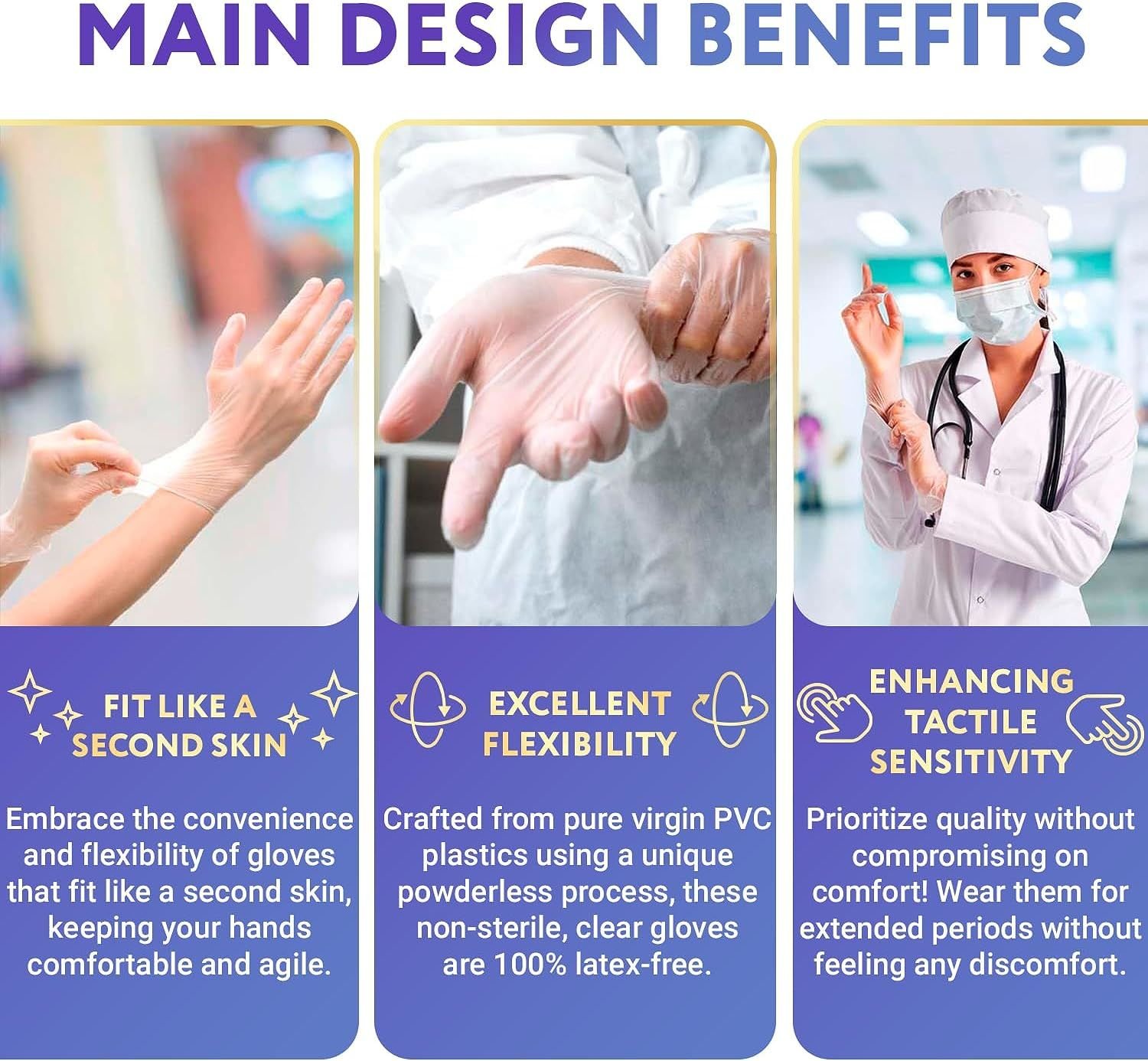 MAIN DESIGN BENEFITS

FIT LIKE A SECOND SKIN

Embrace the convenience and flexibility of gloves that fit like a second skin, keeping your hands comfortable and agile.

EXCELLENT FLEXIBILITY

Crafted from pure virgin PVC plastics using a unique powderless process, these non-sterile, clear gloves are 100% latex-free.

ENHANCING TACTILE SENSITIVITY

Prioritize quality without compromising on comfort! Wear them for extended periods without feeling any discomfort.